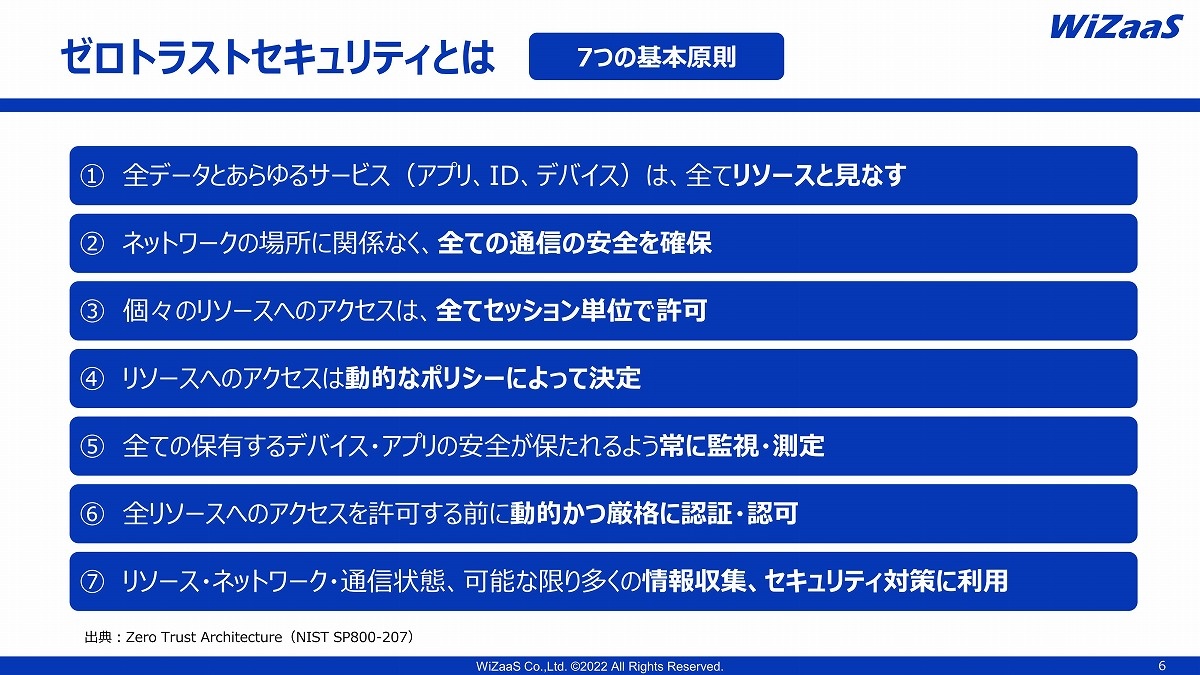 ゼロトラストセキュリティとは

7つの基本原則

WiZaaS

① 全データとあらゆるサービス（アプリ、ID、デバイス）は、全てリソースと見なす

② ネットワークの場所に関係なく、全ての通信の安全を確保

③ 個々のリソースへのアクセスは、全てセッション単位で許可

④ リソースへのアクセスは動的なポリシーによって決定

⑤ 全ての保有するデバイス・アプリの安全が保たれるよう常に監視・測定

⑥ 全リソースへのアクセスを許可する前に動的かつ厳格に認証・認可

⑦ リソース・ネットワーク・通信状態、可能な限り多くの情報収集、セキュリティ対策に利用

出典：Zero Trust Architecture（NIST SP800-207）

WiZaaS Co.,Ltd. ©2022 All Rights Reserved.

6